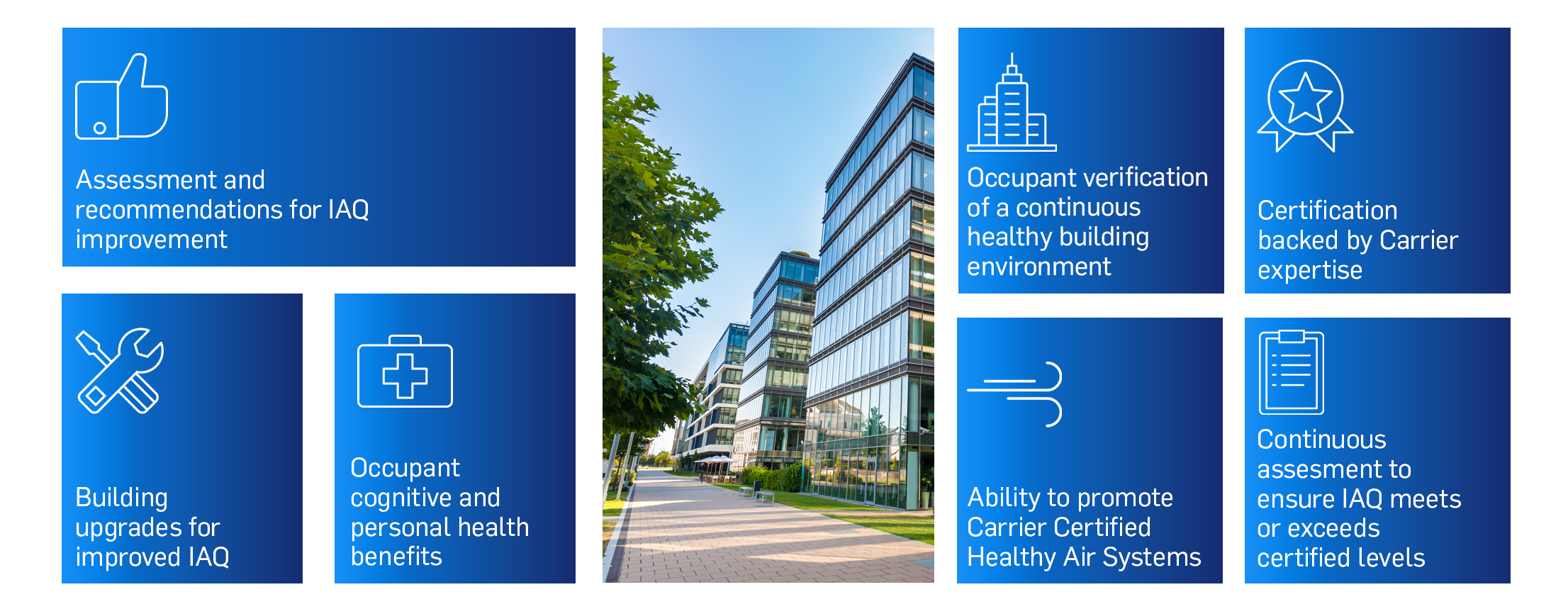 Assessment and recommendations for IAQ improvement

Building upgrades for improved IAQ

Occupant cognitive and personal health benefits

Occupant verification of a continuous healthy building environment

Certification backed by Carrier expertise

Ability to promote Carrier Certified Healthy Air Systems

Continuous assesment to ensure IAQ meets or exceeds certified levels